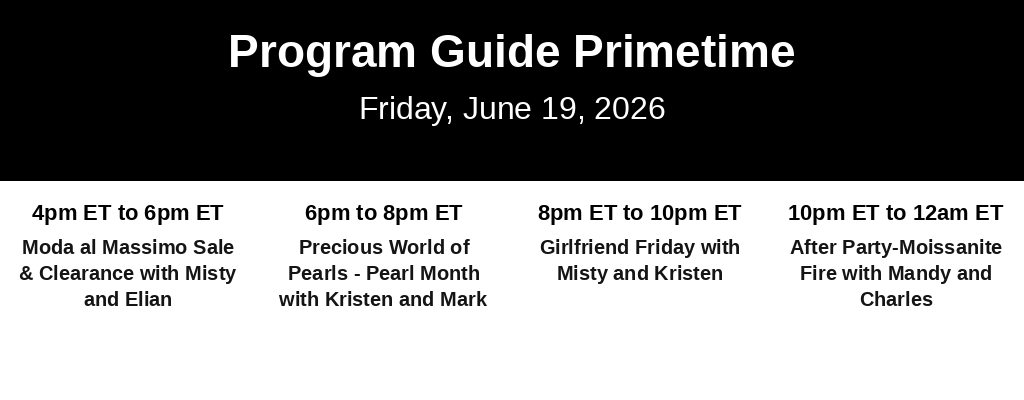 Program Guide Primetime

Friday, June 19, 2026

4pm ET to 6pm ET

Moda al Massimo Sale & Clearance with Misty and Elian

6pm to 8pm ET

Precious World of Pearls - Pearl Month with Kristen and Mark

8pm ET to 10pm ET

Girlfriend Friday with Misty and Kristen

10pm ET to 12am ET

After Party-Moissanite Fire with Mandy and Charles